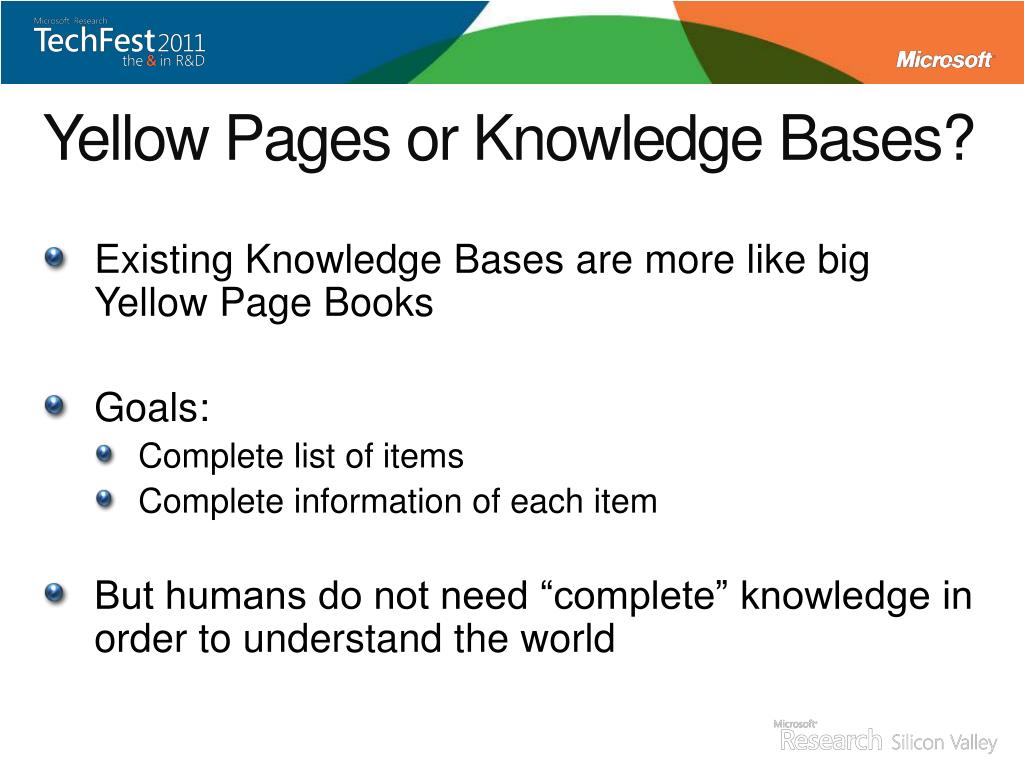 Microsoft Research
TechFest 2011
the & in R&D

Microsoft

Yellow Pages or Knowledge Bases?

Existing Knowledge Bases are more like big Yellow Page Books

Goals:
Complete list of items
Complete information of each item

But humans do not need “complete” knowledge in order to understand the world

Microsoft
Research Silicon Valley